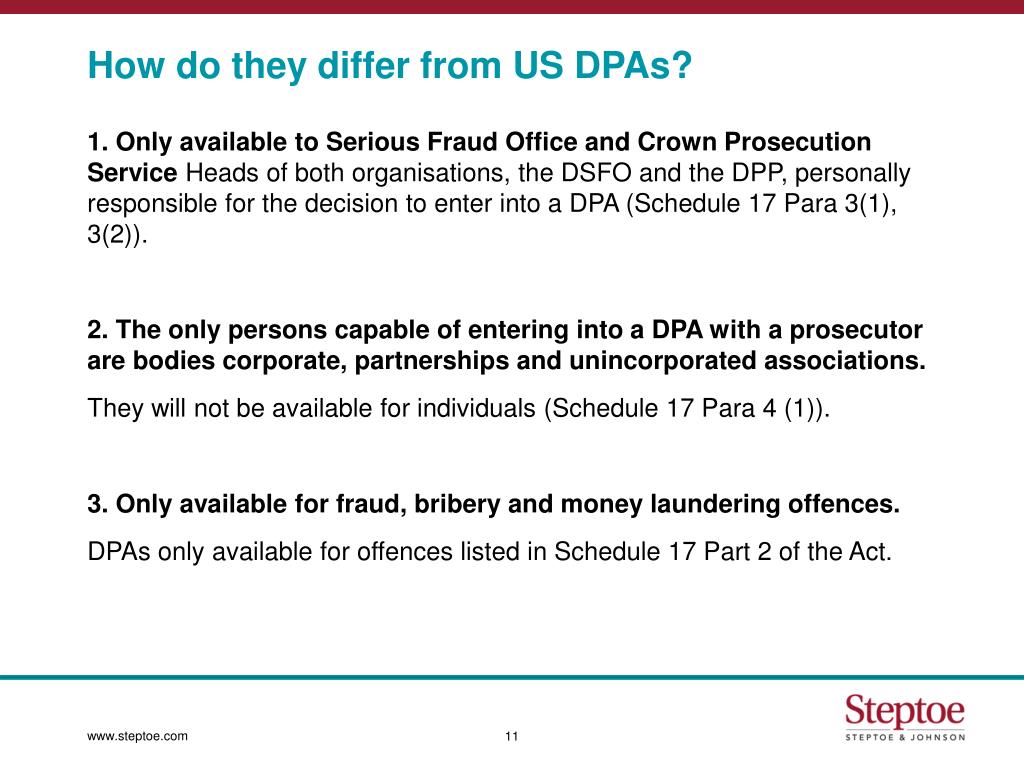 How do they differ from US DPAs?

1. Only available to Serious Fraud Office and Crown Prosecution Service Heads of both organisations, the DSFO and the DPP, personally responsible for the decision to enter into a DPA (Schedule 17 Para 3(1), 3(2)).

2. The only persons capable of entering into a DPA with a prosecutor are bodies corporate, partnerships and unincorporated associations.

They will not be available for individuals (Schedule 17 Para 4 (1)).

3. Only available for fraud, bribery and money laundering offences.

DPAs only available for offences listed in Schedule 17 Part 2 of the Act.

www.steptoe.com

11

Steptoe
STEPTOE & JOHNSON